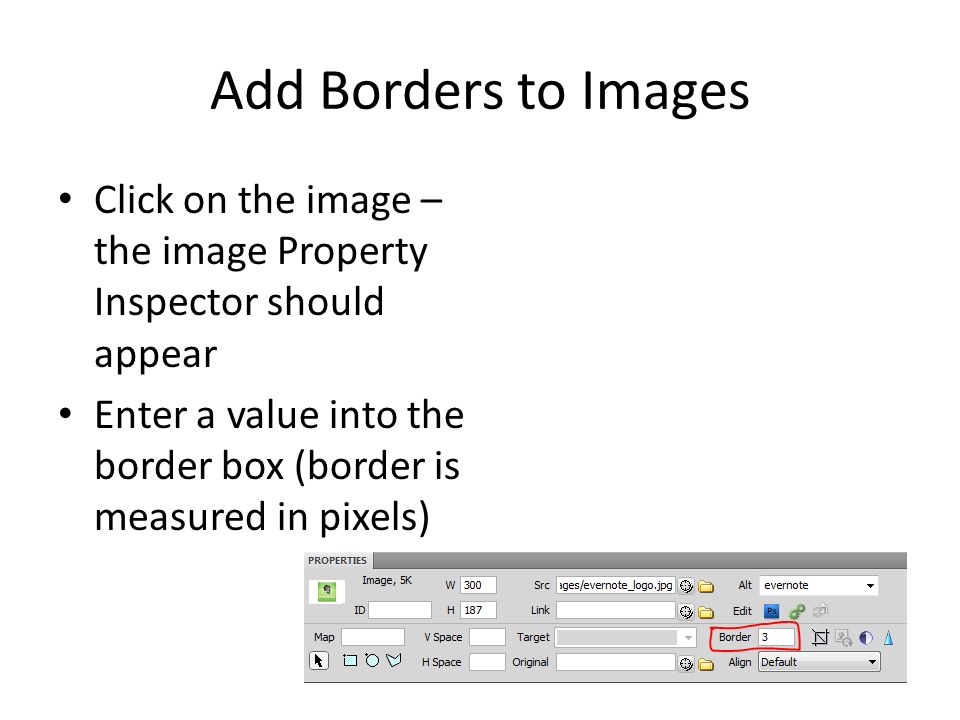 Add Borders to Images

• Click on the image – the image Property Inspector should appear
• Enter a value into the border box (border is measured in pixels)

PROPERTIES
Image, 5K
W 300
Src ages/evernote_logo.jpg
Alt evernote
ID
H 187
Link
Edit Ps
Map
V Space
Target
Border 3
H Space
Original
Align Default